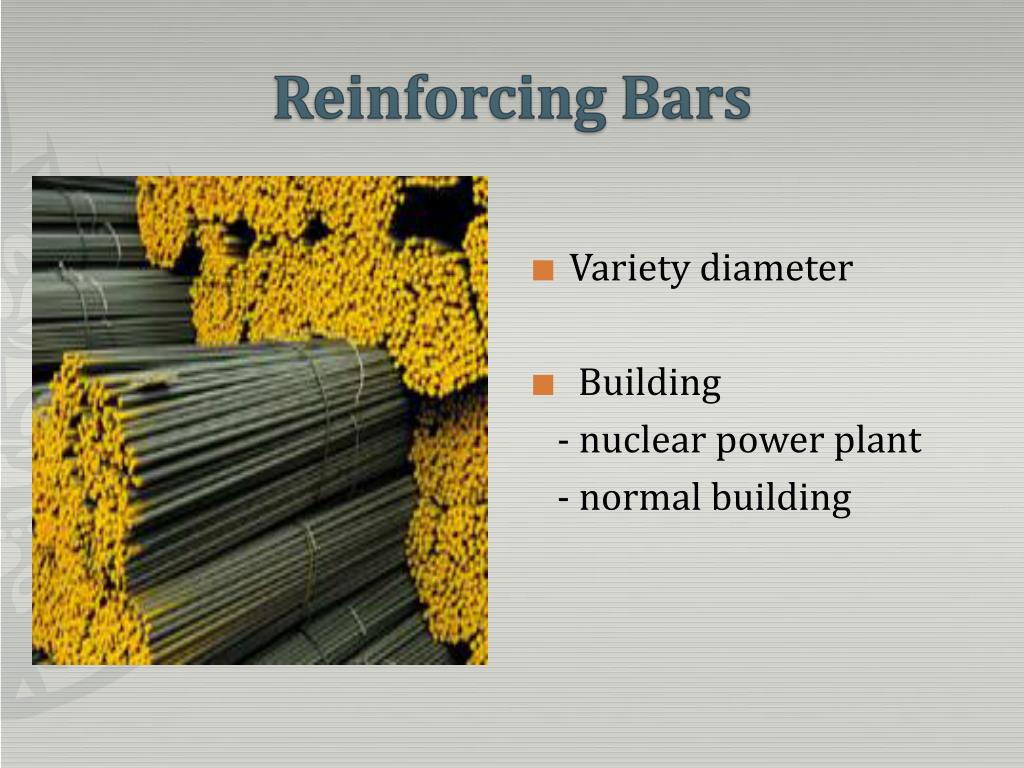 Reinforcing Bars

Variety diameter

Building
- nuclear power plant
- normal building